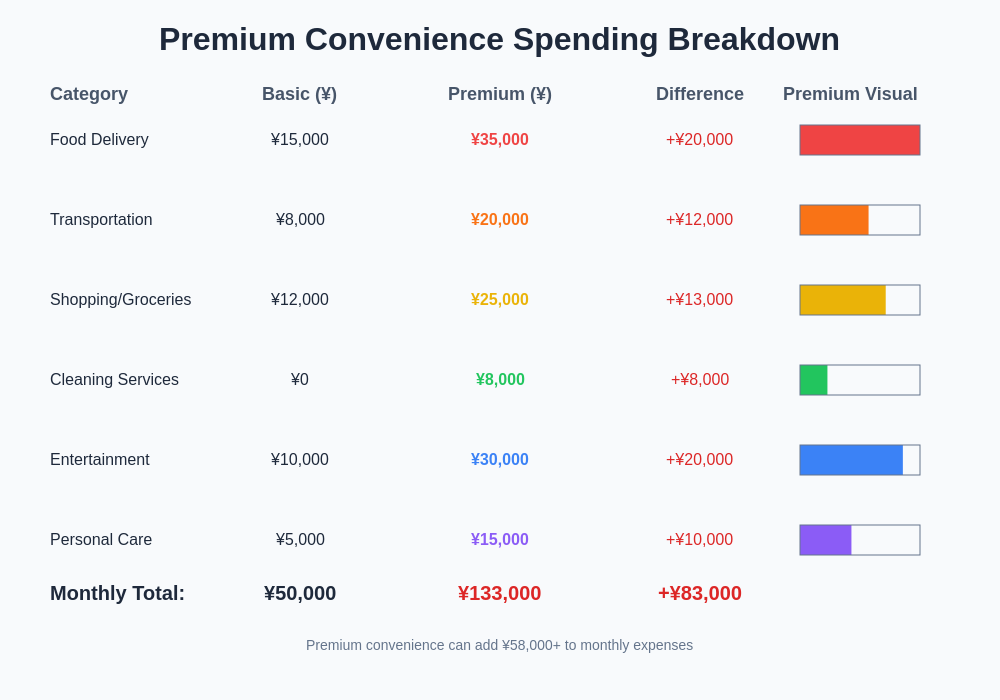 Premium Convenience Spending Breakdown

| Category | Basic (¥) | Premium (¥) | Difference | Premium Visual |
|---|---|---|---|---|
| Food Delivery | ¥15,000 | ¥35,000 | +¥20,000 | |
| Transportation | ¥8,000 | ¥20,000 | +¥12,000 | |
| Shopping/Groceries | ¥12,000 | ¥25,000 | +¥13,000 | |
| Cleaning Services | ¥0 | ¥8,000 | +¥8,000 | |
| Entertainment | ¥10,000 | ¥30,000 | +¥20,000 | |
| Personal Care | ¥5,000 | ¥15,000 | +¥10,000 | |
| Monthly Total: | ¥50,000 | ¥133,000 | +¥83,000 | |

Premium convenience can add ¥58,000+ to monthly expenses